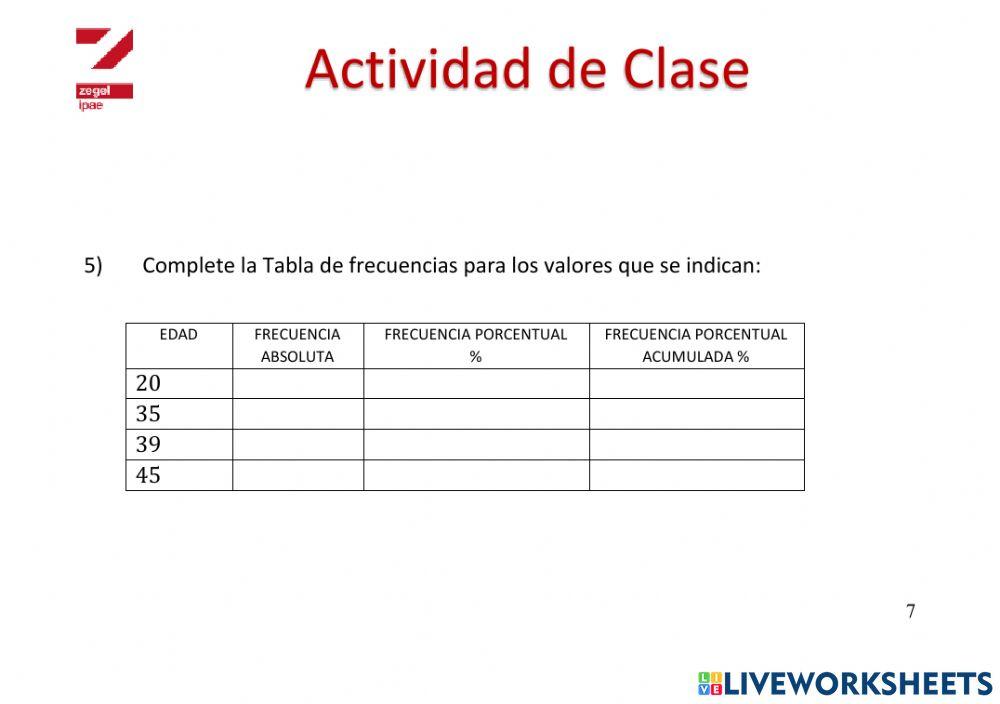 zegel
ipae

Actividad de Clase

5) Complete la Tabla de frecuencias para los valores que se indican:

| EDAD | FRECUENCIA ABSOLUTA | FRECUENCIA PORCENTUAL % | FRECUENCIA PORCENTUAL ACUMULADA % |
|---|---|---|---|
| 20 | | | |
| 35 | | | |
| 39 | | | |
| 45 | | | |

7

LIVEWORKSHEETS